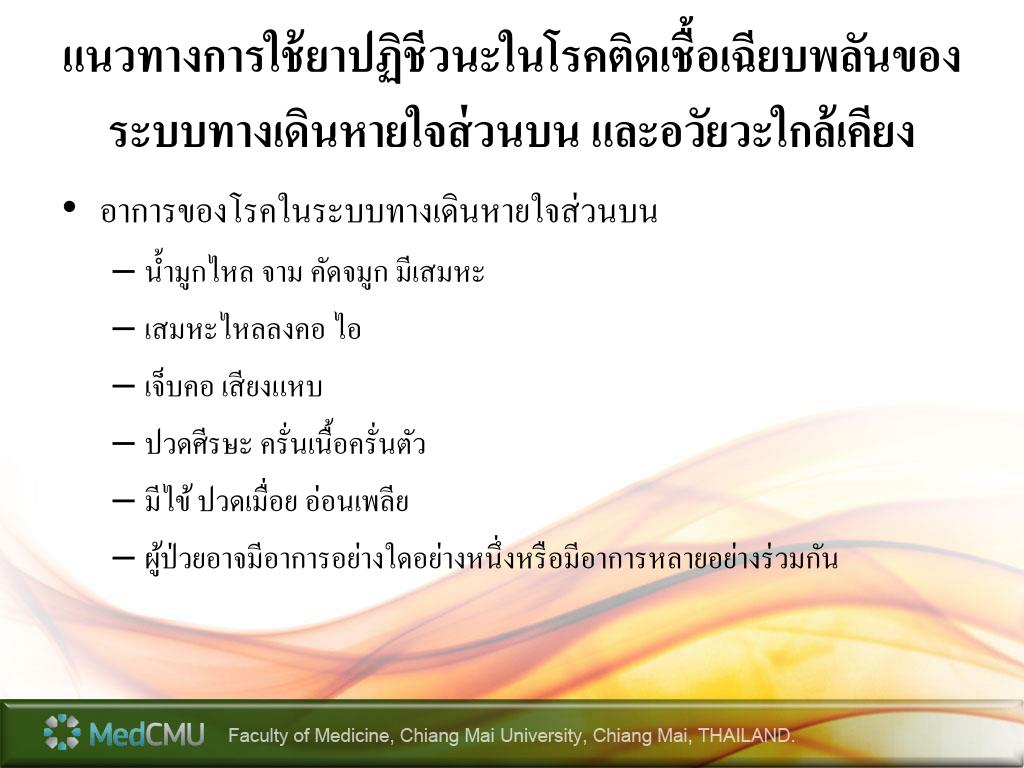 แนวทางการใช้ยาปฏิชีวนะในโรคติดเชื้อเฉียบพลันของระบบทางเดินหายใจส่วนบน และอวัยวะใกล้เคียง

• อาการของโรคในระบบทางเดินหายใจส่วนบน
– น้ำมูกไหล จาม คัดจมูก มีเสมหะ
– เสมหะไหลลงคอ ไอ
– เจ็บคอ เสียงแหบ
– ปวดศีรษะ ครั่นเนื้อครั่นตัว
– มีไข้ ปวดเมื่อย อ่อนเพลีย
– ผู้ป่วยอาจมีอาการอย่างใดอย่างหนึ่งหรือมีอาการหลายอย่างร่วมกัน

MedCMU Faculty of Medicine, Chiang Mai University, Chiang Mai, THAILAND.